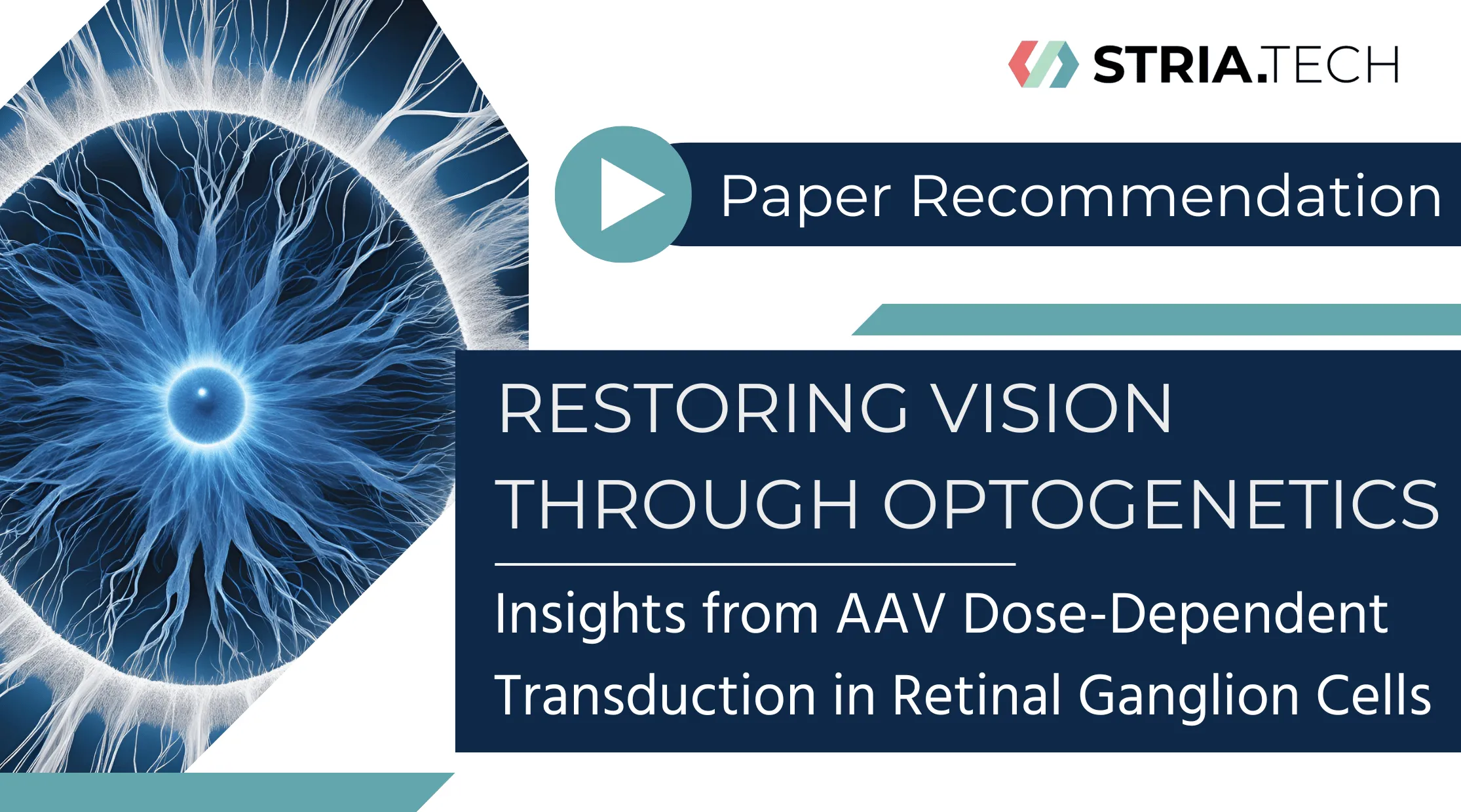 STRIA.TECH

Paper Recommendation

RESTORING VISION THROUGH OPTOGENETICS

Insights from AAV Dose-Dependent Transduction in Retinal Ganglion Cells